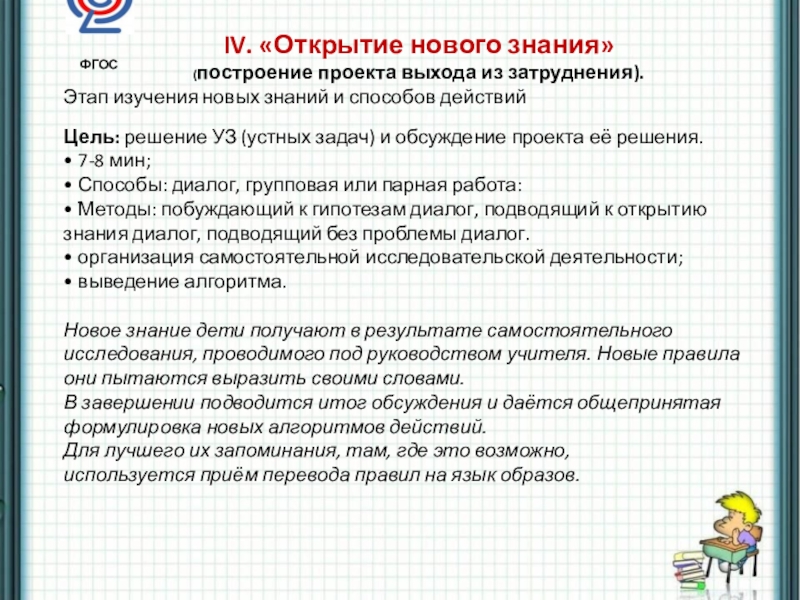 ФГОС

IV. «Открытие нового знания»
(построение проекта выхода из затруднения).

Этап изучения новых знаний и способов действий

Цель: решение УЗ (устных задач) и обсуждение проекта её решения.
• 7-8 мин;
• Способы: диалог, групповая или парная работа:
• Методы: побуждающий к гипотезам диалог, подводящий к открытию знания диалог, подводящий без проблемы диалог.
• организация самостоятельной исследовательской деятельности;
• выведение алгоритма.

Новое знание дети получают в результате самостоятельного исследования, проводимого под руководством учителя. Новые правила они пытаются выразить своими словами.
В завершении подводится итог обсуждения и даётся общепринятая формулировка новых алгоритмов действий.
Для лучшего их запоминания, там, где это возможно, используется приём перевода правил на язык образов.